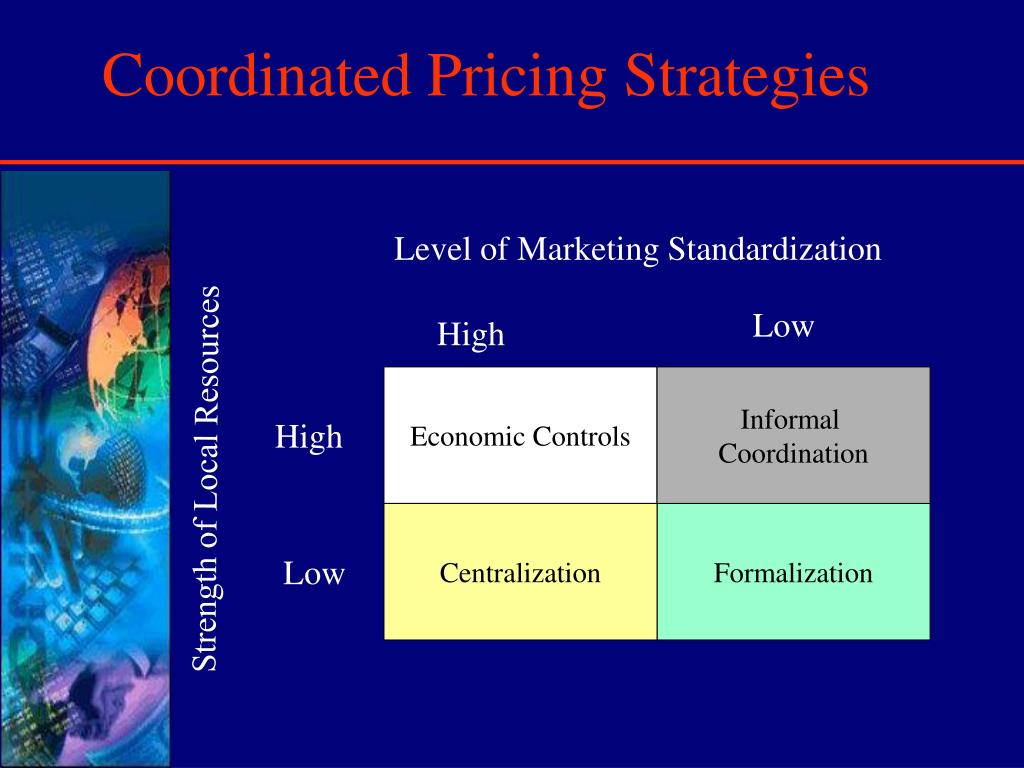 Coordinated Pricing Strategies

Level of Marketing Standardization

Strength of Local Resources

| | High | Low |
|---|---|---|
| High | Economic Controls | Informal Coordination |
| Low | Centralization | Formalization |